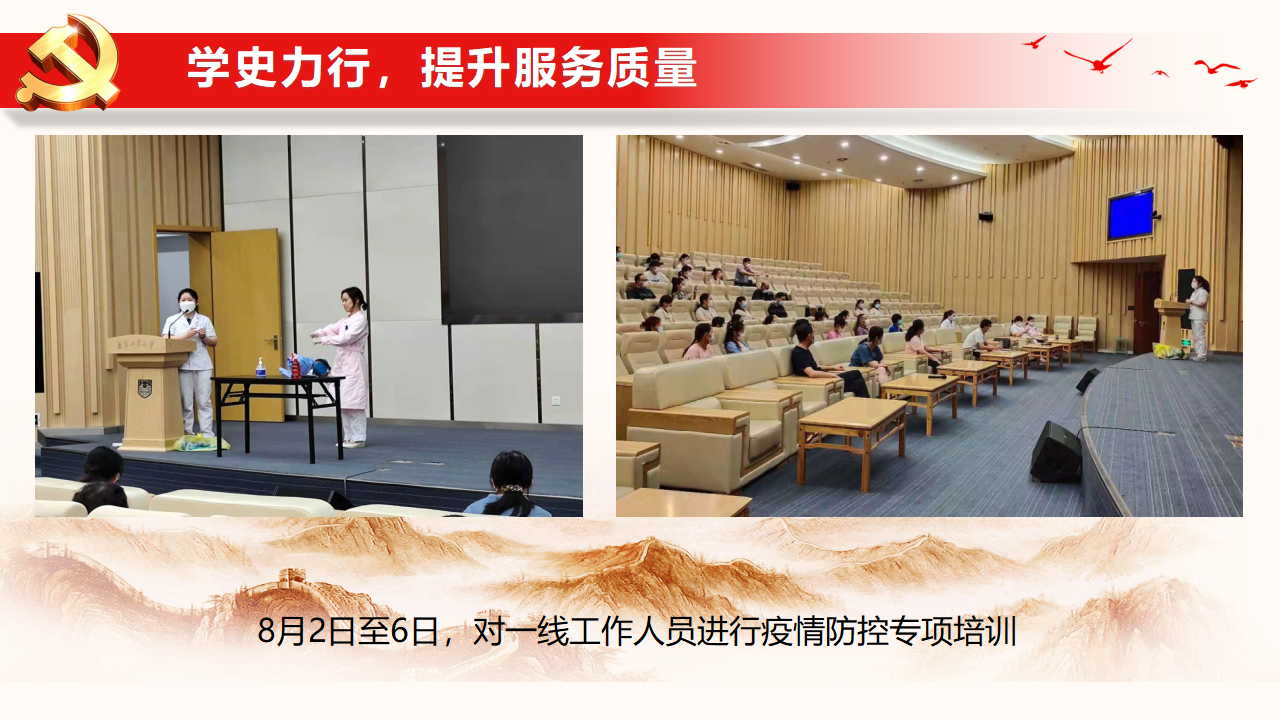 学史力行，提升服务质量

8月2日至6日，对一线工作人员进行疫情防控专项培训